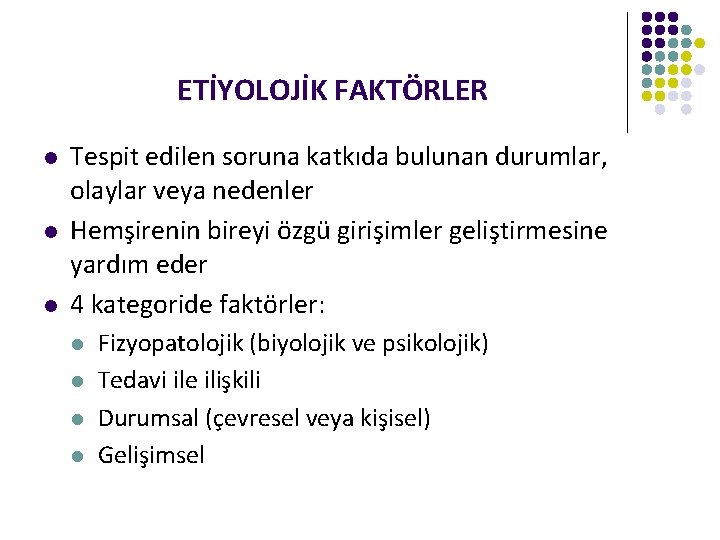 ETİYOLOJİK FAKTÖRLER

- Tespit edilen soruna katkıda bulunan durumlar, olaylar veya nedenler
- Hemşirenin bireyi özgü girişimler geliştirmesine yardım eder
- 4 kategoride faktörler:
  - Fizyopatolojik (biyolojik ve psikolojik)
  - Tedavi ile ilişkili
  - Durumsal (çevresel veya kişisel)
  - Gelişimsel